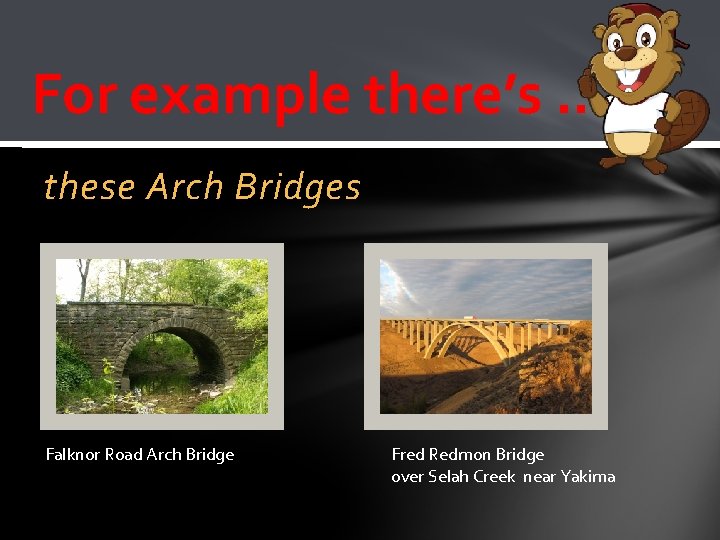 For example there's ..

these Arch Bridges

Falknor Road Arch Bridge

Fred Redmon Bridge
over Selah Creek near Yakima